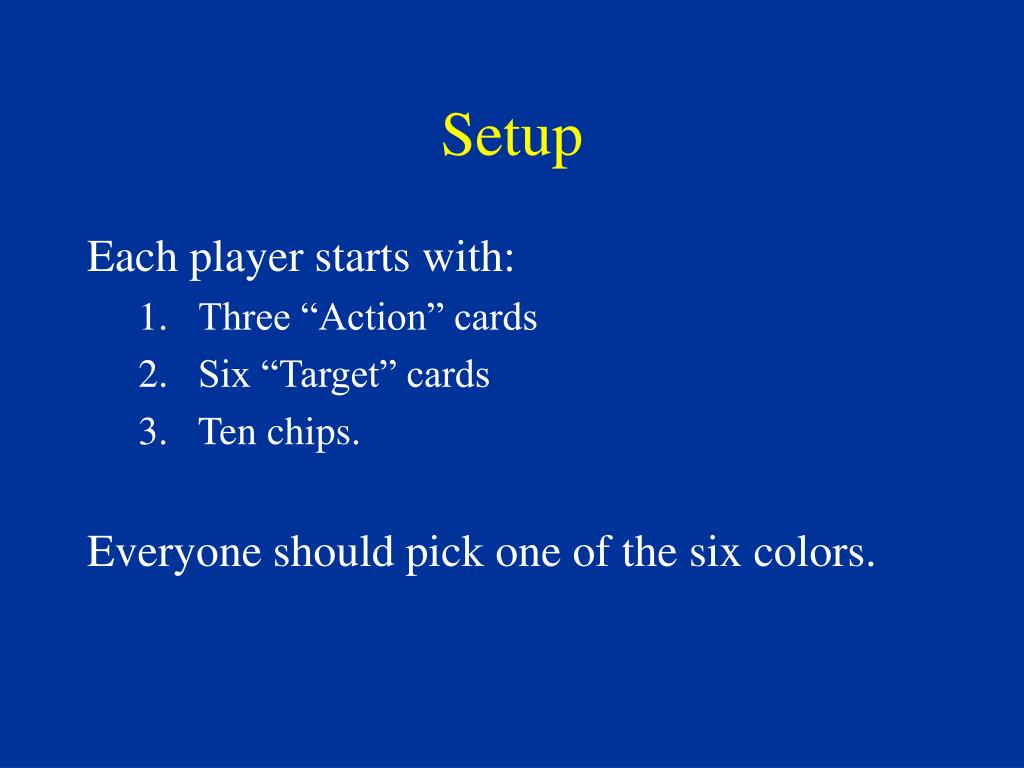 Setup

Each player starts with:
1. Three “Action” cards
2. Six “Target” cards
3. Ten chips.

Everyone should pick one of the six colors.